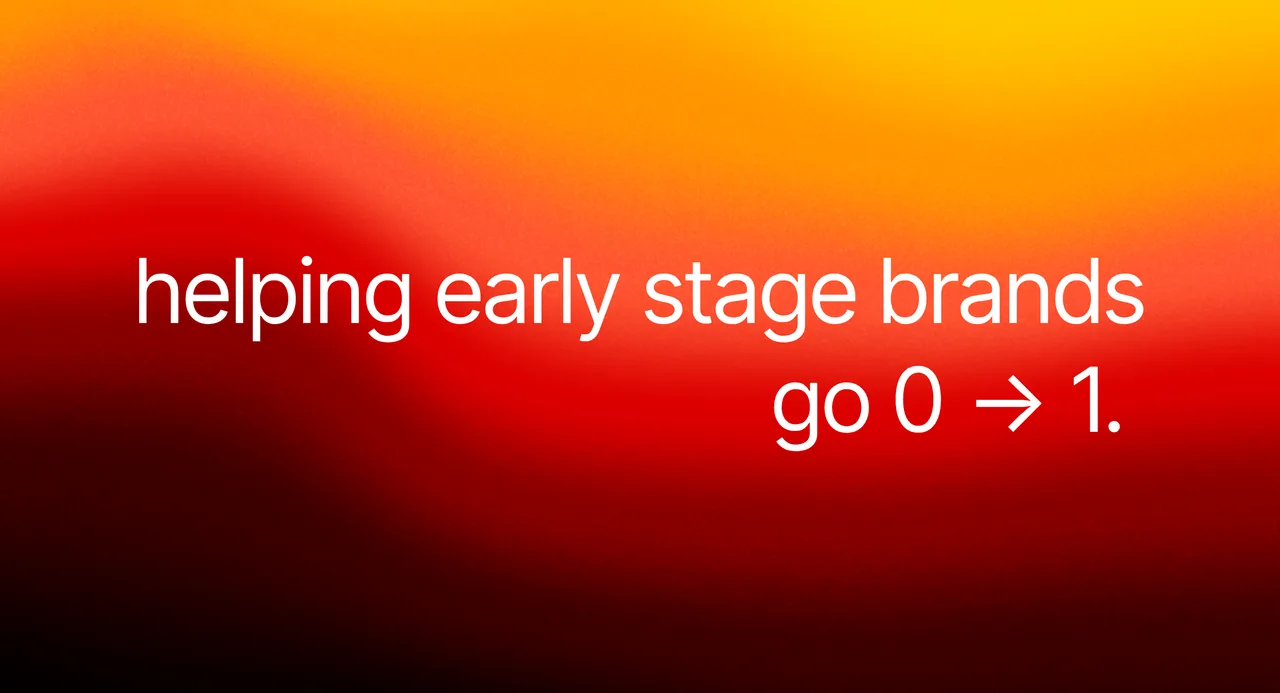 helping early stage brands go 0 → 1.